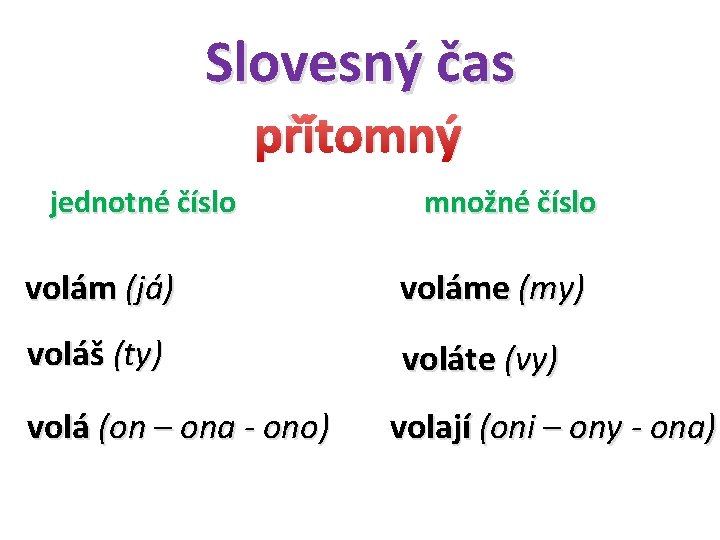 Slovesný čas
přítomný

jednotné číslo

volám (já)

voláš (ty)

volá (on – ona - ono)

množné číslo

voláme (my)

voláte (vy)

volají (oni – ony - ona)